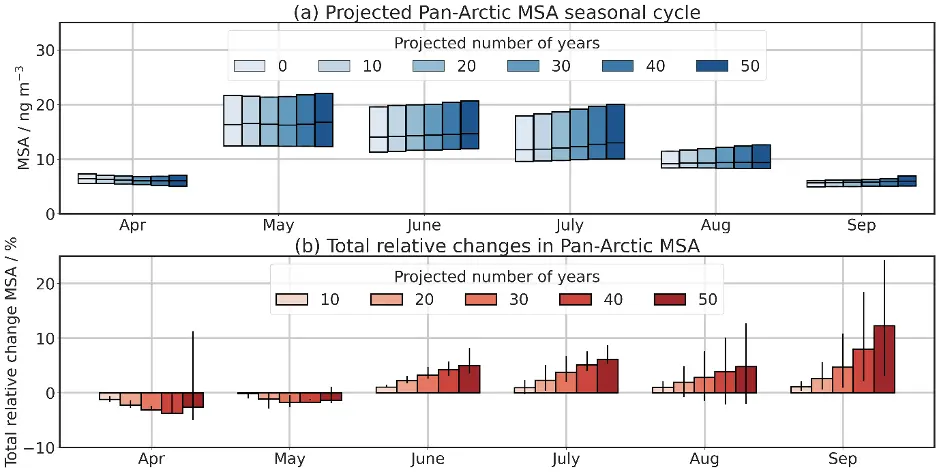 (a) Projected Pan-Arctic MSA seasonal cycle

Projected number of years

0 10 20 30 40 50

MSA / ng m$^{-3}$

30
20
10
0

Apr May June July Aug Sep

(b) Total relative changes in Pan-Arctic MSA

Projected number of years

10 20 30 40 50

Total relative change MSA / %

20
10
0
−10

Apr May June July Aug Sep